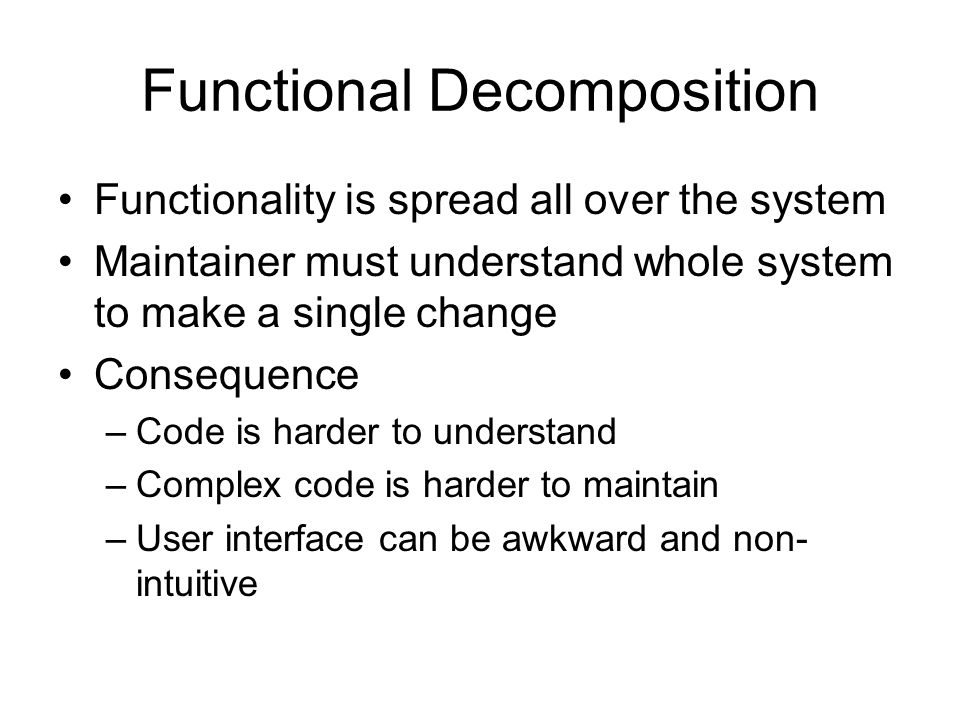 Functional Decomposition

• Functionality is spread all over the system
• Maintainer must understand whole system to make a single change
• Consequence
– Code is harder to understand
– Complex code is harder to maintain
– User interface can be awkward and non-intuitive